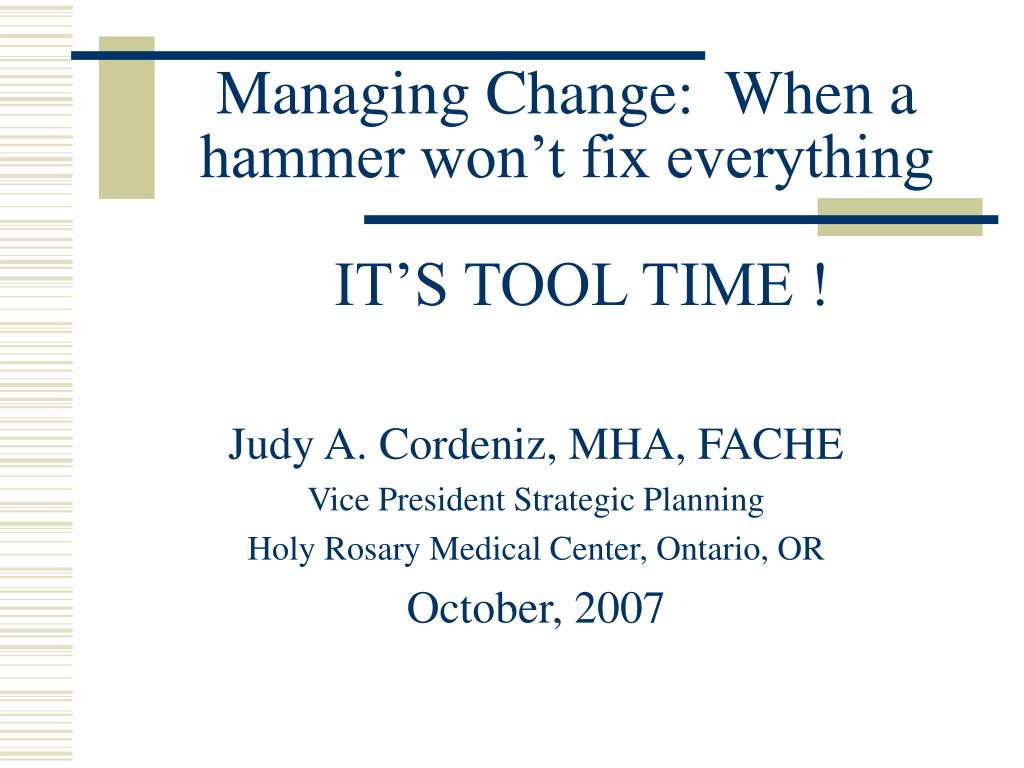 Managing Change:  When a hammer won’t fix everything

IT’S TOOL TIME !

Judy A. Cordeniz, MHA, FACHE
Vice President Strategic Planning
Holy Rosary Medical Center, Ontario, OR
October, 2007